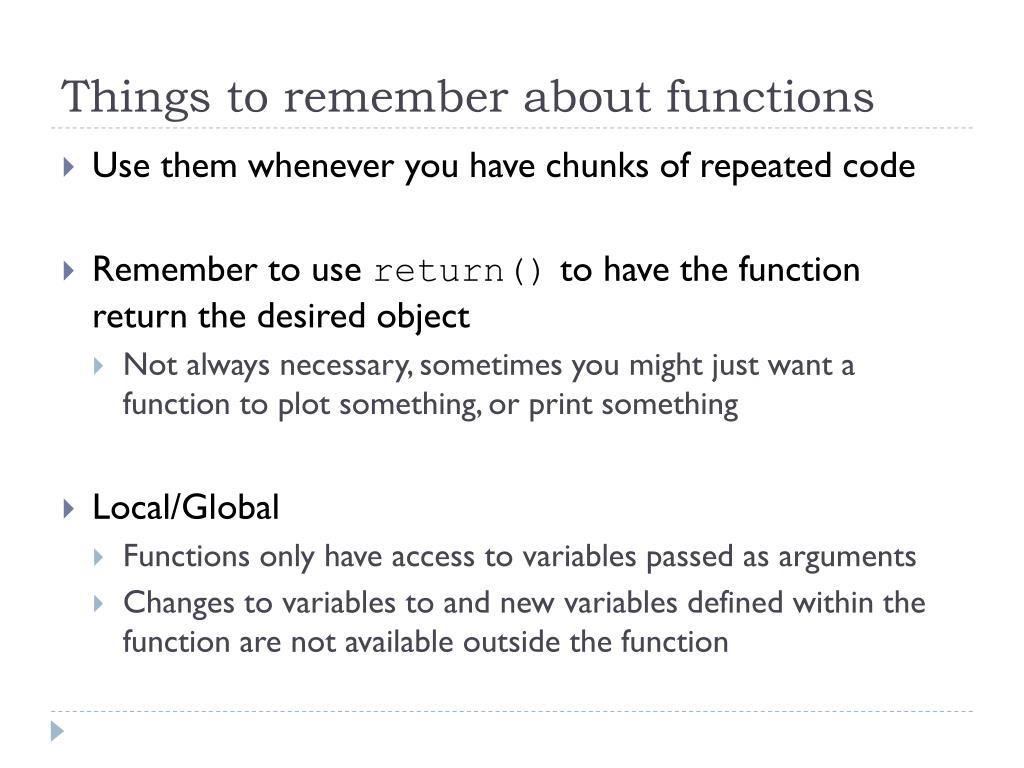 Things to remember about functions

Use them whenever you have chunks of repeated code

Remember to use return() to have the function return the desired object

Not always necessary, sometimes you might just want a function to plot something, or print something

Local/Global

Functions only have access to variables passed as arguments

Changes to variables to and new variables defined within the function are not available outside the function